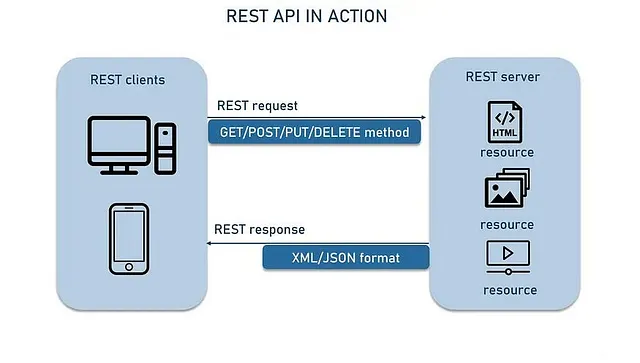 REST API IN ACTION

REST clients

REST request

GET/POST/PUT/DELETE method

REST response

XML/JSON format

REST server

</>
HTML

resource

resource

resource